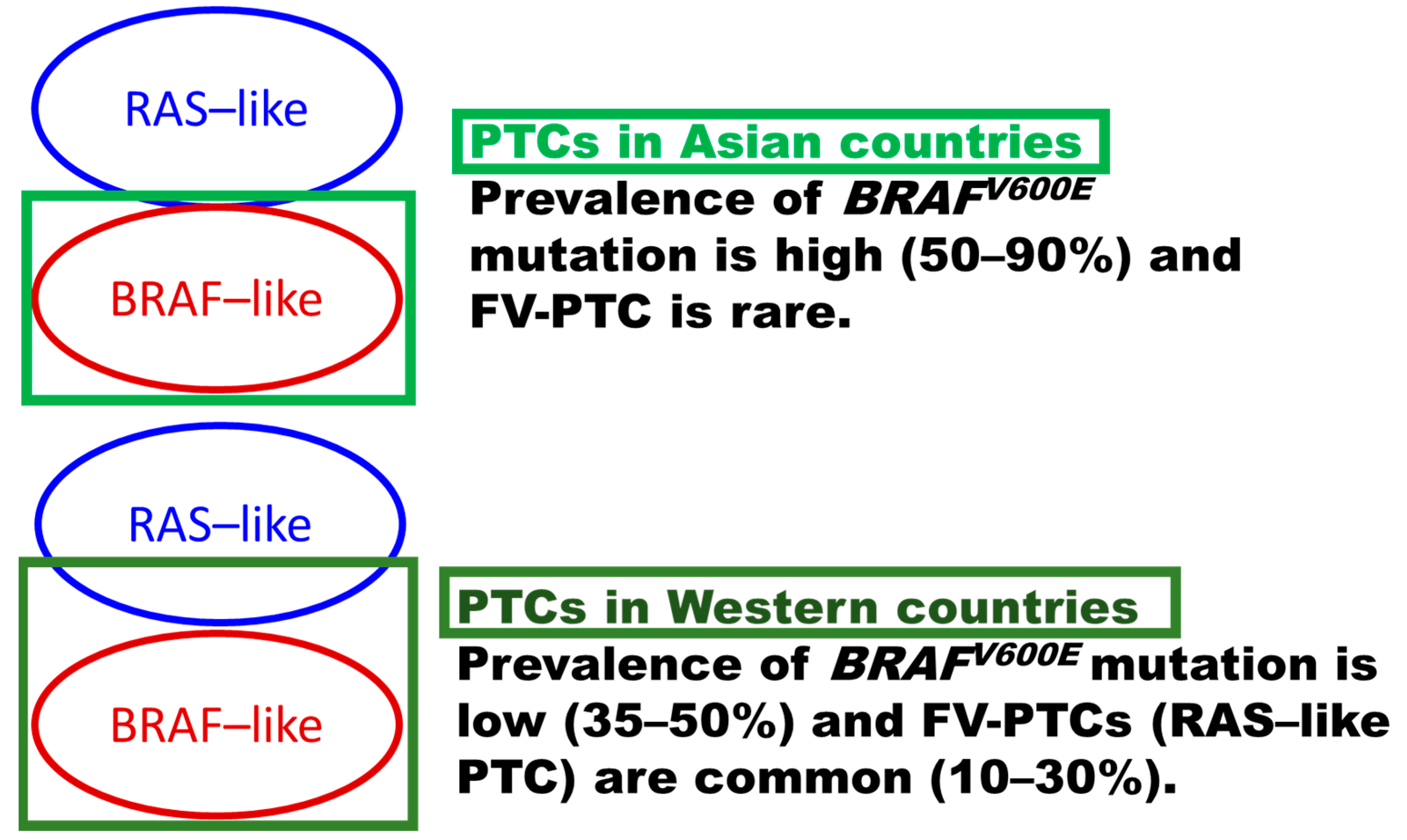 RAS–like

BRAF–like

PTCs in Asian countries

Prevalence of $BRAF^{V600E}$ mutation is high (50–90%) and FV-PTC is rare.

RAS–like

BRAF–like

PTCs in Western countries

Prevalence of $BRAF^{V600E}$ mutation is low (35–50%) and FV-PTCs (RAS–like PTC) are common (10–30%).